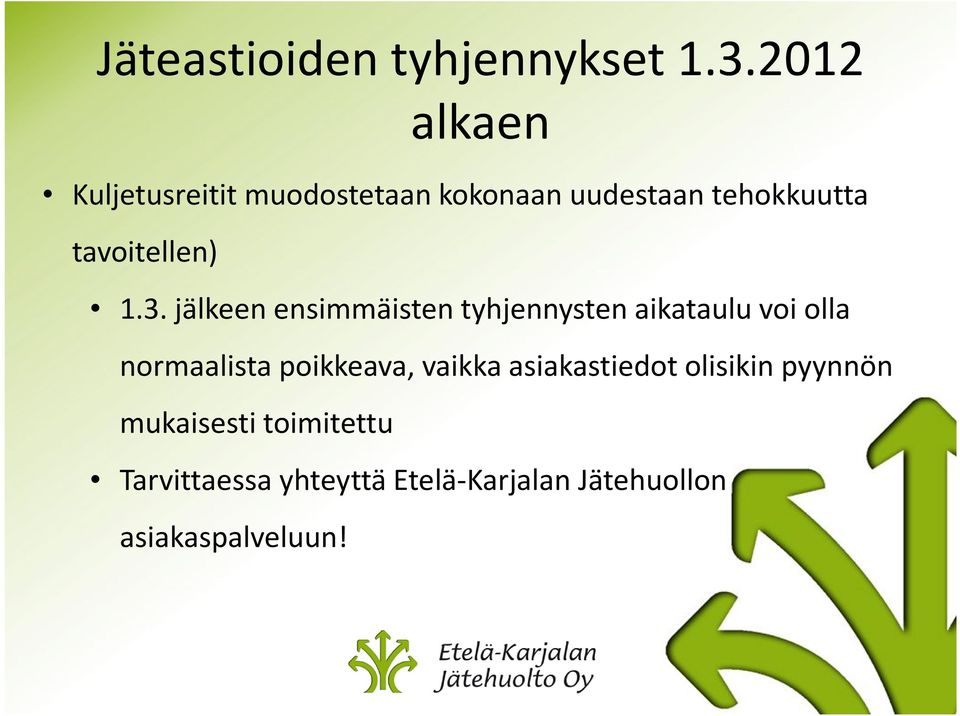 Jäteastioiden tyhjennykset 1.3.2012 alkaen

• Kuljetusreitit muodostetaan kokonaan uudestaan tehokkuutta tavoitellen)

• 1.3. jälkeen ensimmäisten tyhjennysten aikataulu voi olla normaalista poikkeava, vaikka asiakastiedot olisikin pyynnön mukaisesti toimitettu

• Tarvittaessa yhteyttä Etelä-Karjalan Jätehuollon asiakaspalveluun!

Etelä-Karjalan Jätehuolto Oy